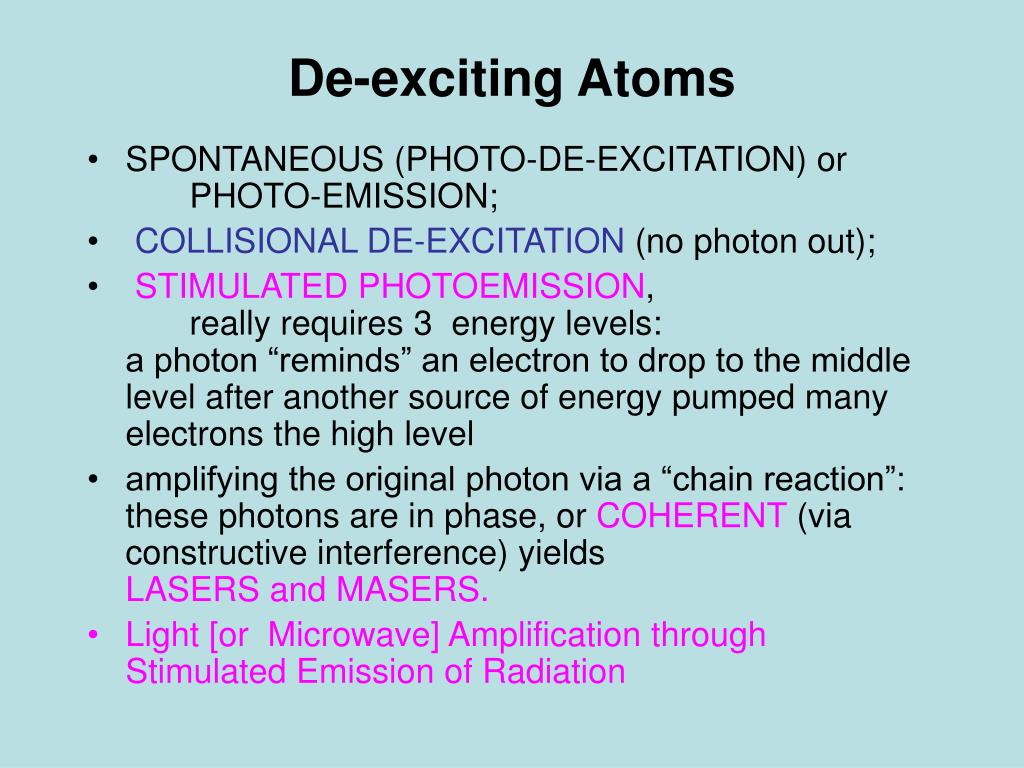 De-exciting Atoms

• SPONTANEOUS (PHOTO-DE-EXCITATION) or PHOTO-EMISSION;
• COLLISIONAL DE-EXCITATION (no photon out);
• STIMULATED PHOTOEMISSION, really requires 3 energy levels: a photon “reminds” an electron to drop to the middle level after another source of energy pumped many electrons the high level
• amplifying the original photon via a “chain reaction”: these photons are in phase, or COHERENT (via constructive interference) yields LASERS and MASERS.
• Light [or Microwave] Amplification through Stimulated Emission of Radiation